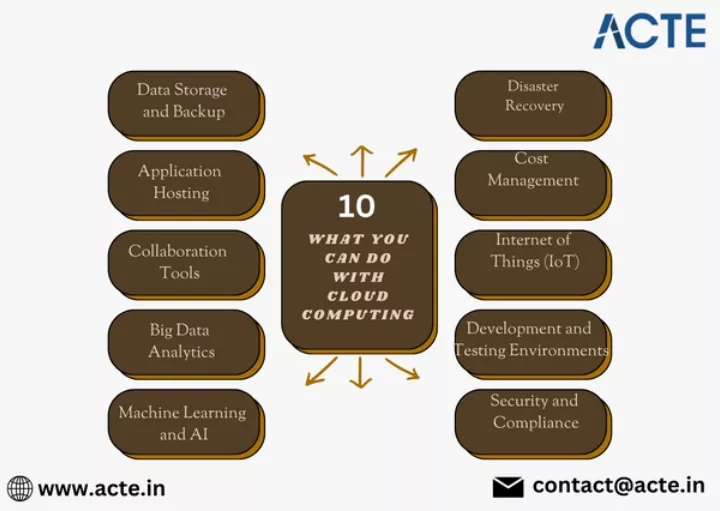 ACTE

Data Storage and Backup

Application Hosting

Collaboration Tools

Big Data Analytics

Machine Learning and AI

10

WHAT YOU CAN DO WITH CLOUD COMPUTING

Disaster Recovery

Cost Management

Internet of Things (IoT)

Development and Testing Environments

Security and Compliance

www.acte.in

contact@acte.in